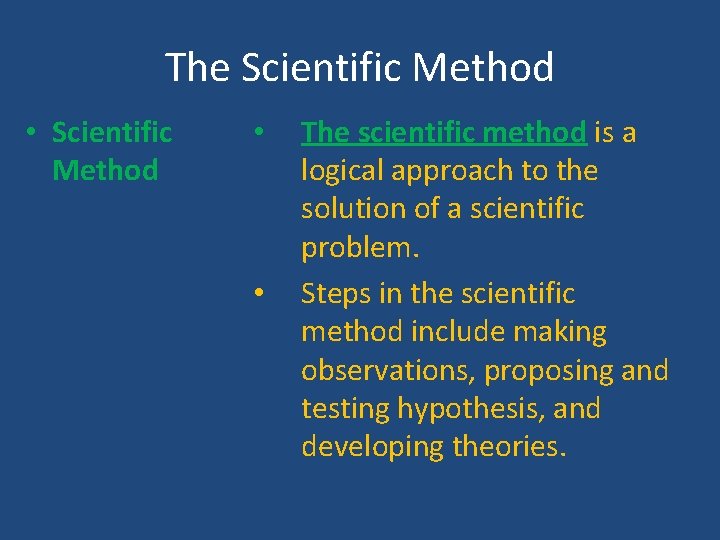 The Scientific Method

• Scientific Method

• The scientific method is a logical approach to the solution of a scientific problem.

• Steps in the scientific method include making observations, proposing and testing hypothesis, and developing theories.